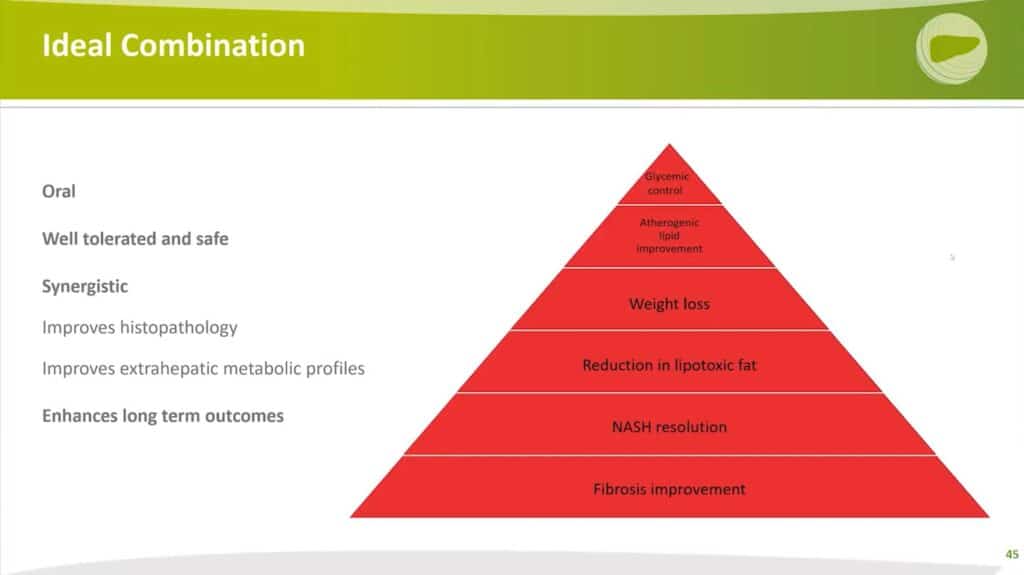 Ideal Combination

Oral

Well tolerated and safe

Synergistic

Improves histopathology

Improves extrahepatic metabolic profiles

Enhances long term outcomes

Glycemic control

Atherogenic lipid improvement

Weight loss

Reduction in lipotoxic fat

NASH resolution

Fibrosis improvement

45